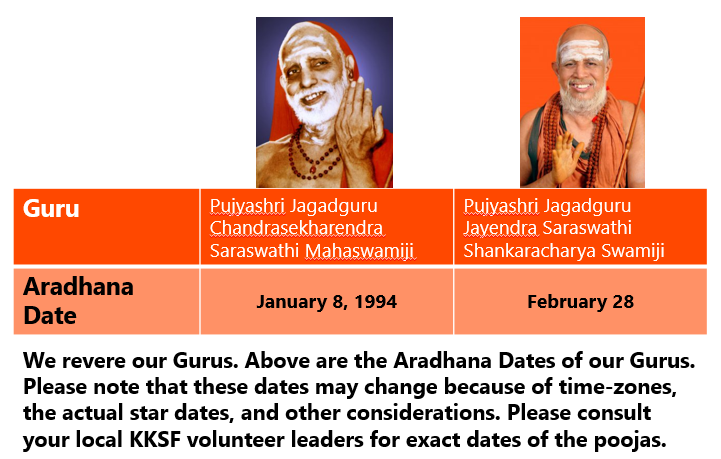 | Guru | Pujyashri Jagadguru Chandrasekharendra Saraswathi Mahaswamiji | Pujyashri Jagadguru Jayendra Saraswathi Shankaracharya Swamiji |
|---|---|---|
| Aradhana Date | January 8, 1994 | February 28 |

We revere our Gurus. Above are the Aradhana Dates of our Gurus. Please note that these dates may change because of time-zones, the actual star dates, and other considerations. Please consult your local KKSF volunteer leaders for exact dates of the poojas.